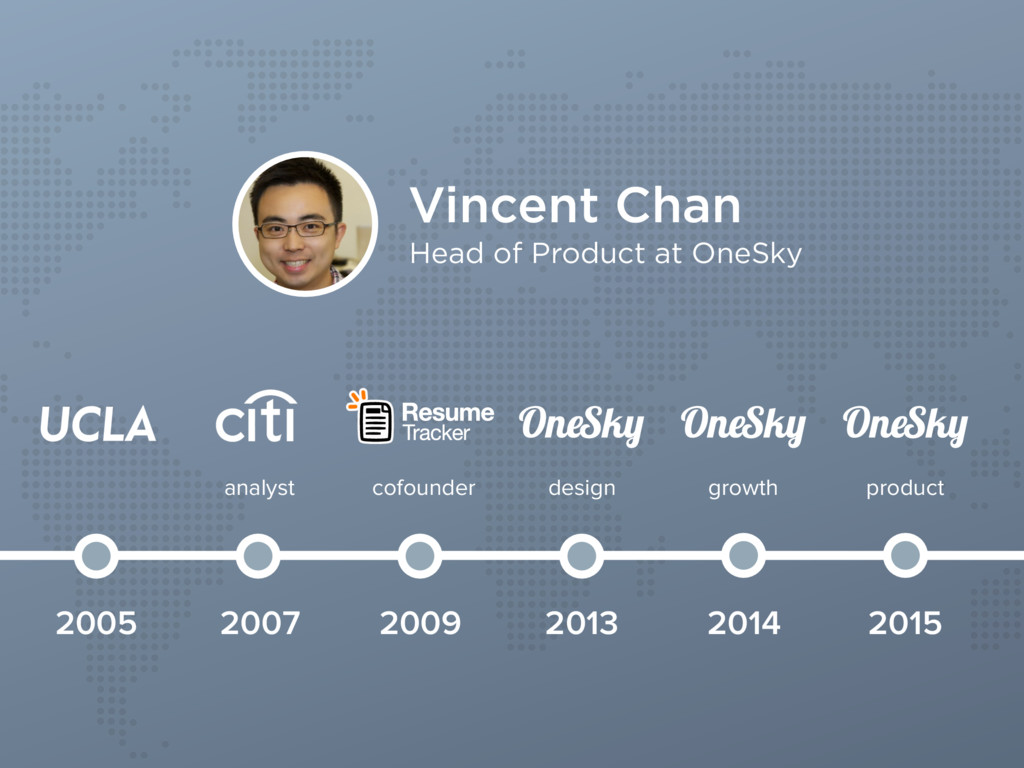 Vincent Chan
Head of Product at OneSky

UCLA

citi
analyst

Resume Tracker
cofounder

OneSky
design

OneSky
growth

OneSky
product

2005
2007
2009
2013
2014
2015